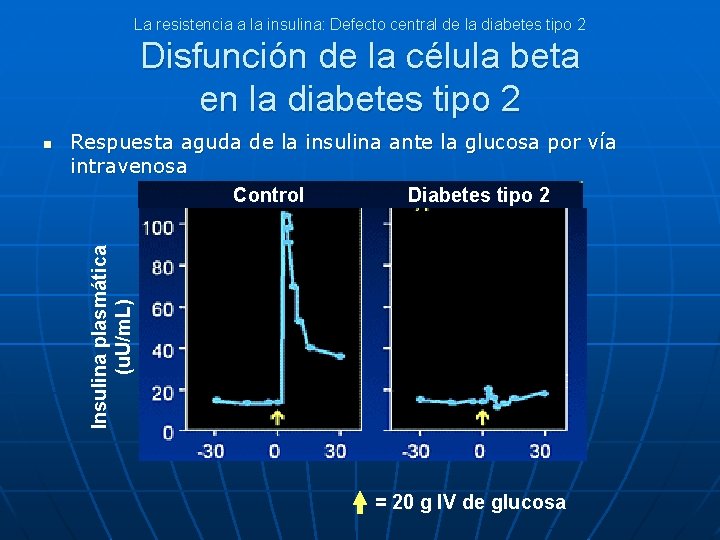 La resistencia a la insulina: Defecto central de la diabetes tipo 2

Disfunción de la célula beta en la diabetes tipo 2

▪ Respuesta aguda de la insulina ante la glucosa por vía intravenosa

Control

Diabetes tipo 2

Insulina plasmática (uU/mL)

100
80
60
40
20
0

-30 0 30

-30 0 30

= 20 g IV de glucosa